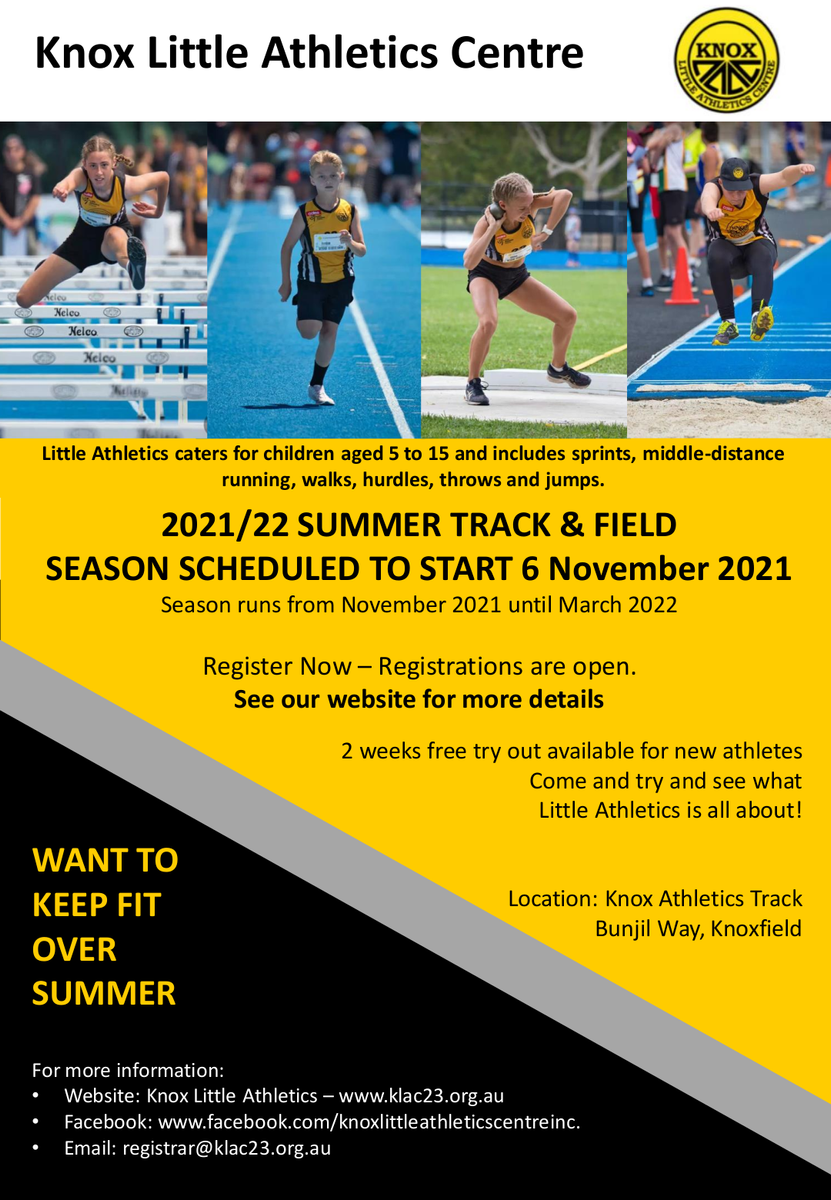 Knox Little Athletics Centre

KNOX
LITTLE ATHLETICS CENTRE

Nelco
Nelco
Nelco

Little Athletics caters for children aged 5 to 15 and includes sprints, middle-distance running, walks, hurdles, throws and jumps.

2021/22 SUMMER TRACK & FIELD
SEASON SCHEDULED TO START 6 November 2021
Season runs from November 2021 until March 2022

Register Now – Registrations are open.
See our website for more details

2 weeks free try out available for new athletes
Come and try and see what
Little Athletics is all about!

WANT TO KEEP FIT OVER SUMMER

Location: Knox Athletics Track
Bunjil Way, Knoxfield

For more information:
• Website: Knox Little Athletics – www.klac23.org.au
• Facebook: www.facebook.com/knoxlittleathleticscentreinc.
• Email: registrar@klac23.org.au